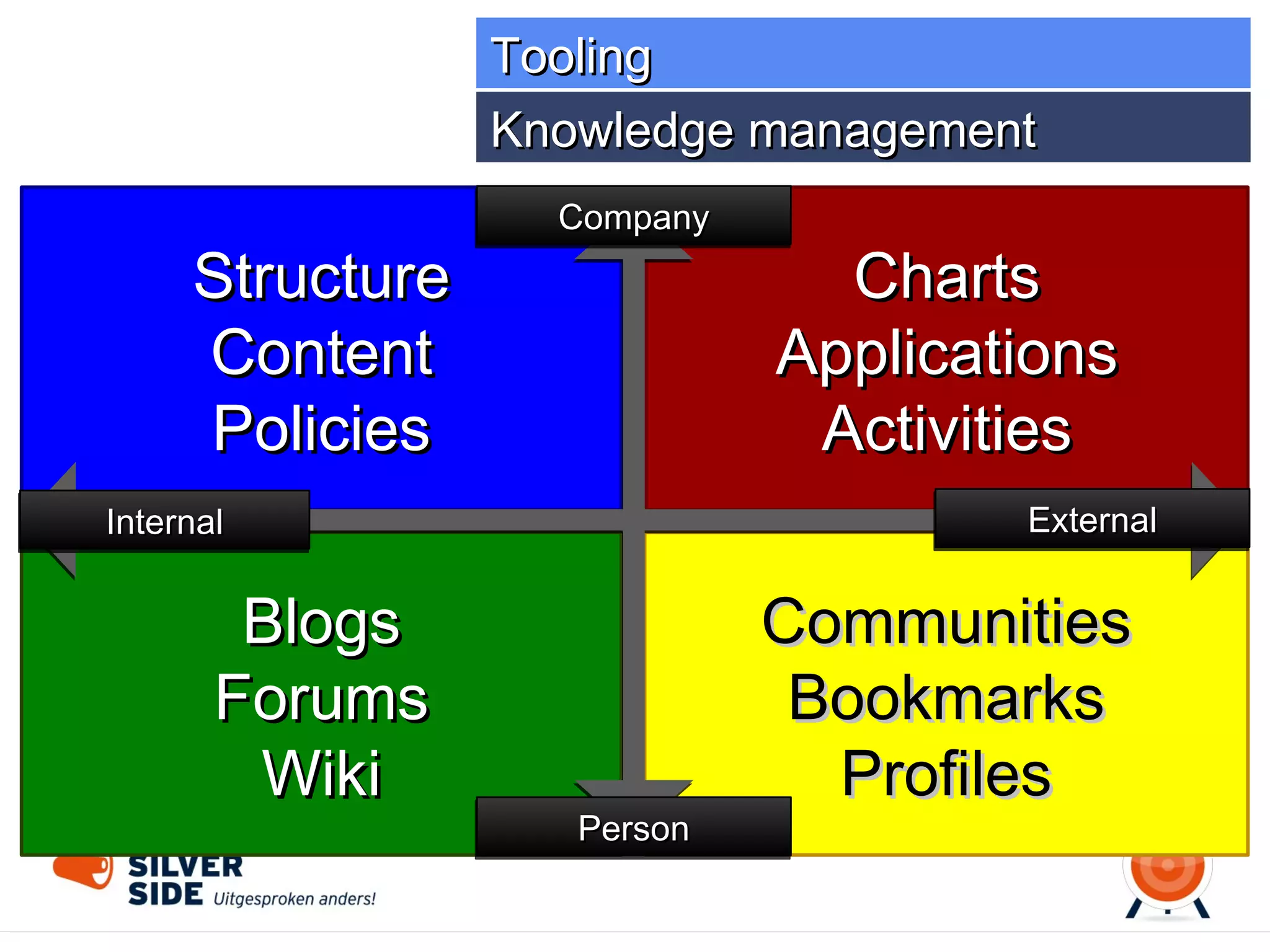 Tooling

Knowledge management

Company

Structure
Content
Policies

Charts
Applications
Activities

Internal

External

Blogs
Forums
Wiki

Communities
Bookmarks
Profiles

Person

SILVER
SIDE Uitgesproken anders!